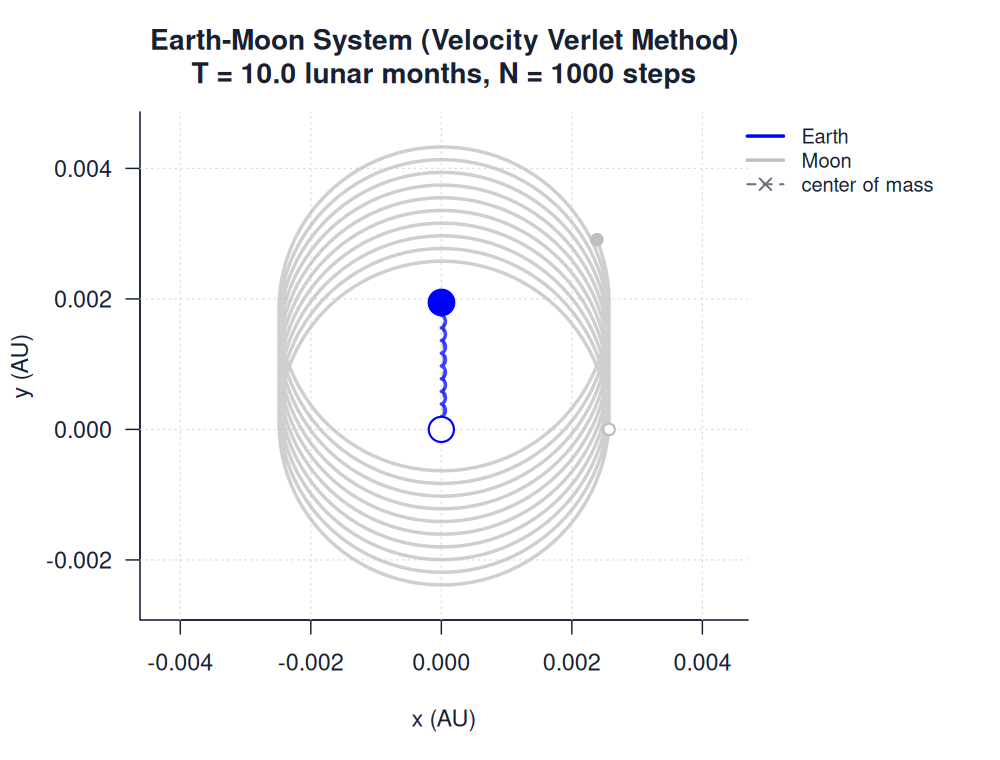 Earth-Moon System (Velocity Verlet Method)
T = 10.0 lunar months, N = 1000 steps

Earth
Moon
center of mass

0.004
0.002
0.000
-0.002

y (AU)

-0.004
-0.002
0.000
0.002
0.004

x (AU)